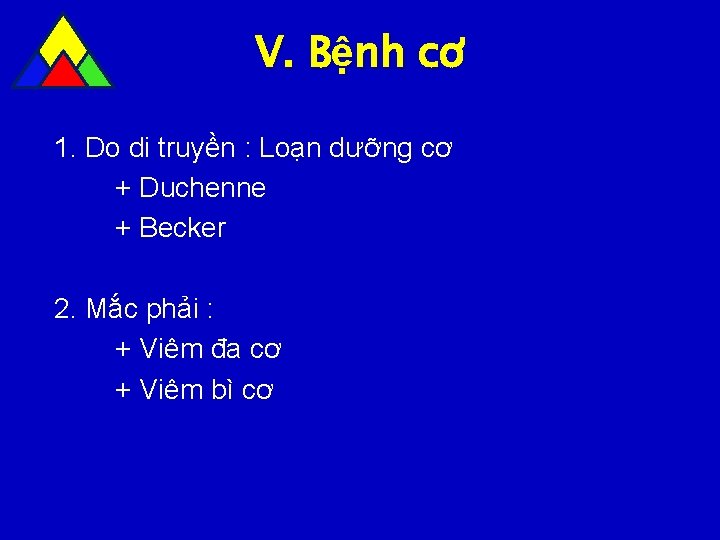 V. Bệnh cơ

1. Do di truyền : Loạn dưỡng cơ
+ Duchenne
+ Becker

2. Mắc phải :
+ Viêm đa cơ
+ Viêm bì cơ